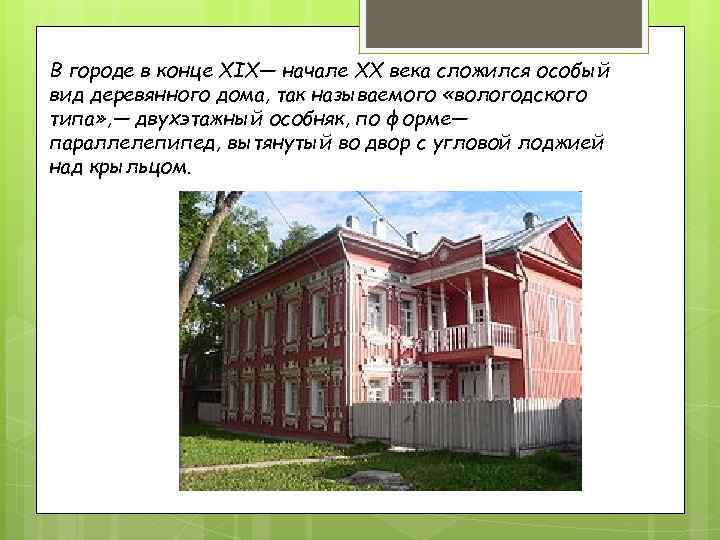 В городе в конце XIX— начале XX века сложился особый вид деревянного дома, так называемого «вологодского типа»,— двухэтажный особняк, по форме— параллелепипед, вытянутый во двор с угловой лоджией над крыльцом.